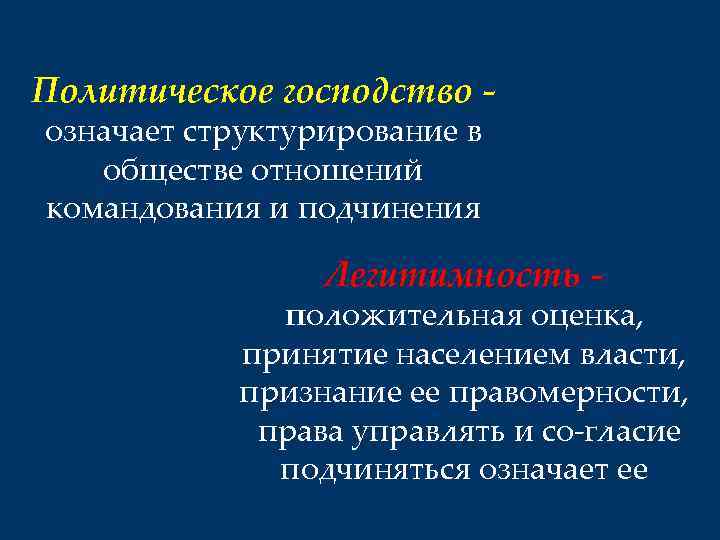 Политическое господство - означает структурирование в обществе отношений командования и подчинения

Легитимность - положительная оценка, принятие населением власти, признание ее правомерности, права управлять и со-гласие подчиняться означает ее